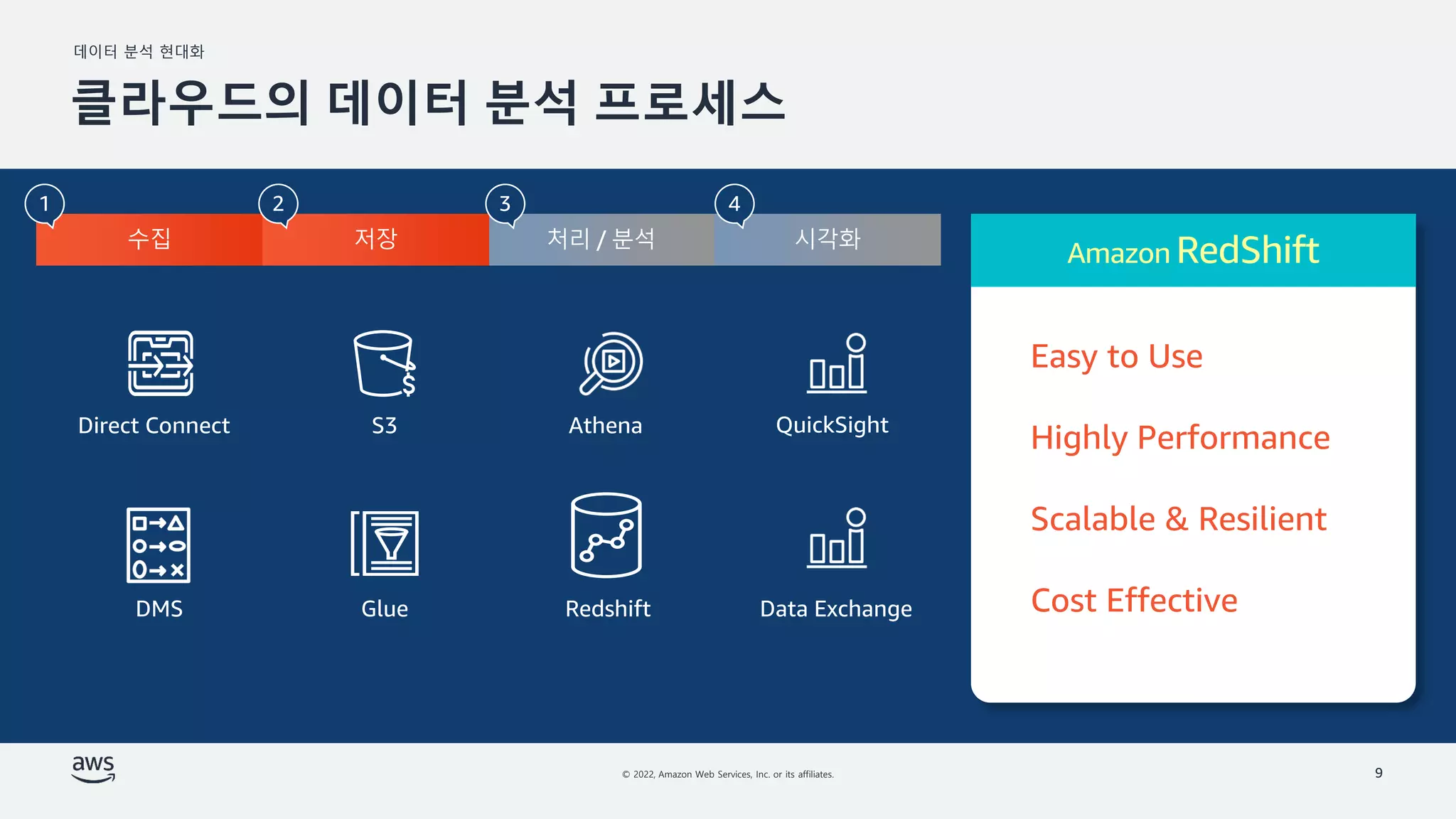 데이터 분석 현대화

클라우드의 데이터 분석 프로세스

1 수집
2 저장
3 처리 / 분석
4 시각화

Direct Connect
S3
Athena
QuickSight

DMS
Glue
Redshift
Data Exchange

Amazon RedShift

Easy to Use

Highly Performance

Scalable & Resilient

Cost Effective

aws

© 2022, Amazon Web Services, Inc. or its affiliates.

9